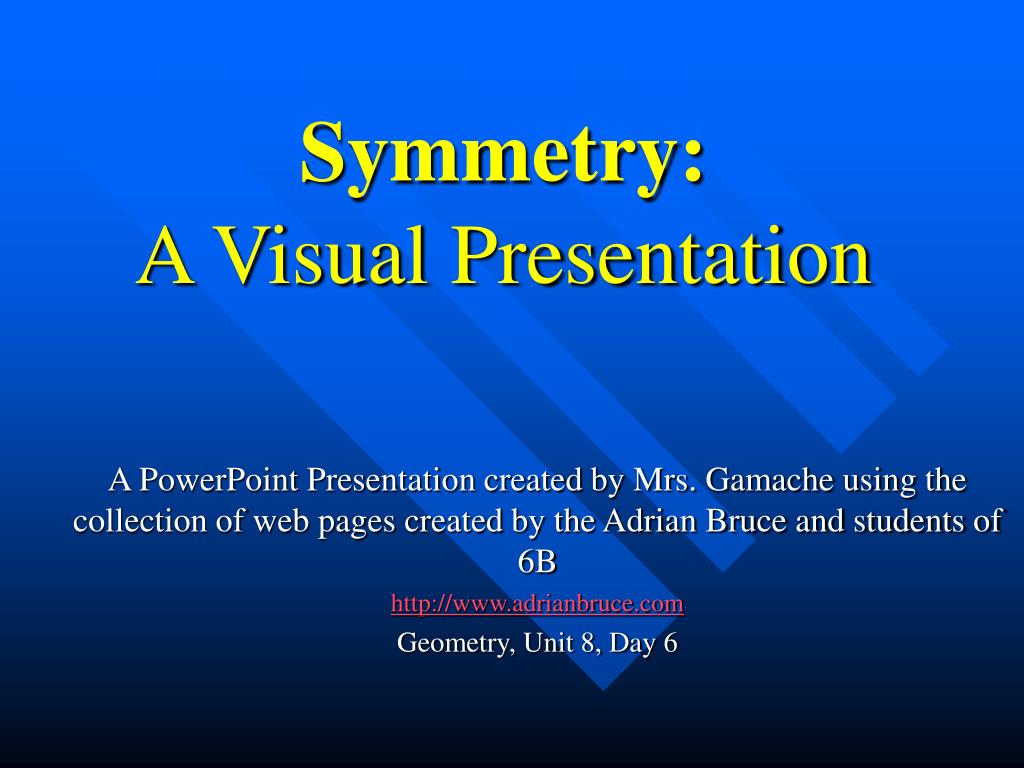 Symmetry:
A Visual Presentation

A PowerPoint Presentation created by Mrs. Gamache using the collection of web pages created by the Adrian Bruce and students of 6B

http://www.adrianbruce.com

Geometry, Unit 8, Day 6